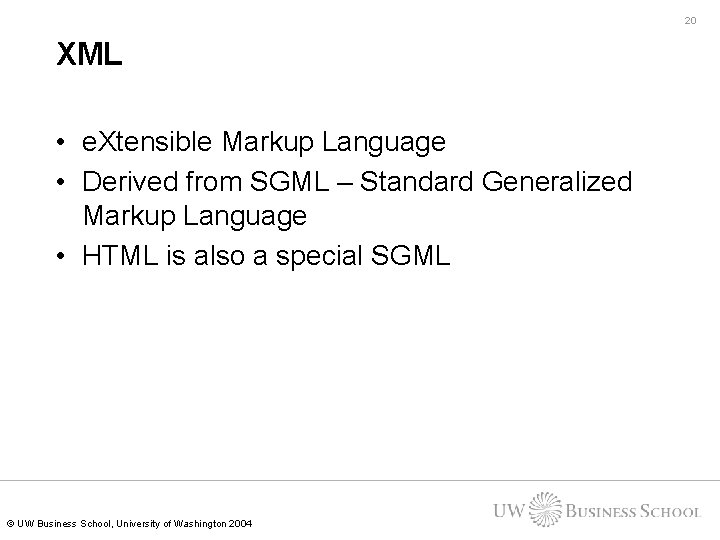 20

XML

• eXtensible Markup Language
• Derived from SGML – Standard Generalized Markup Language
• HTML is also a special SGML

© UW Business School, University of Washington 2004

UW BUSINESS SCHOOL